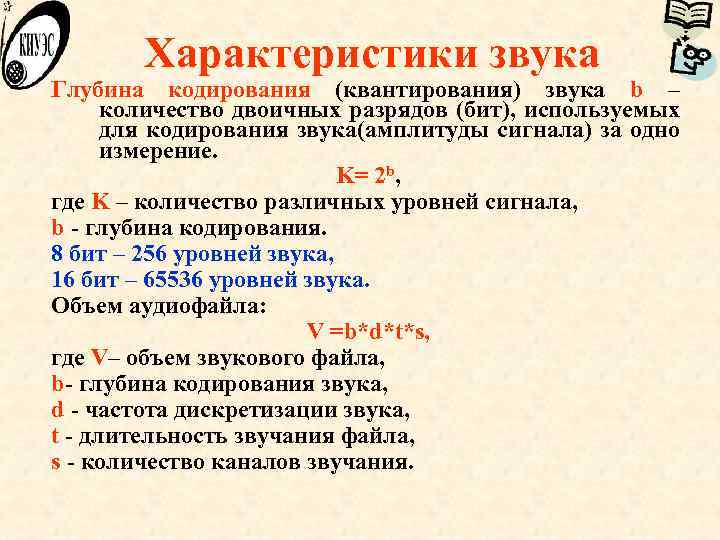 КИУЭС

Характеристики звука

Глубина кодирования (квантирования) звука b – количество двоичных разрядов (бит), используемых для кодирования звука(амплитуды сигнала) за одно измерение.

$K= 2^b$,

где K – количество различных уровней сигнала,
b - глубина кодирования.
8 бит – 256 уровней звука,
16 бит – 65536 уровней звука.
Объем аудиофайла:

V =b*d*t*s,

где V– объем звукового файла,
b- глубина кодирования звука,
d - частота дискретизации звука,
t - длительность звучания файла,
s - количество каналов звучания.